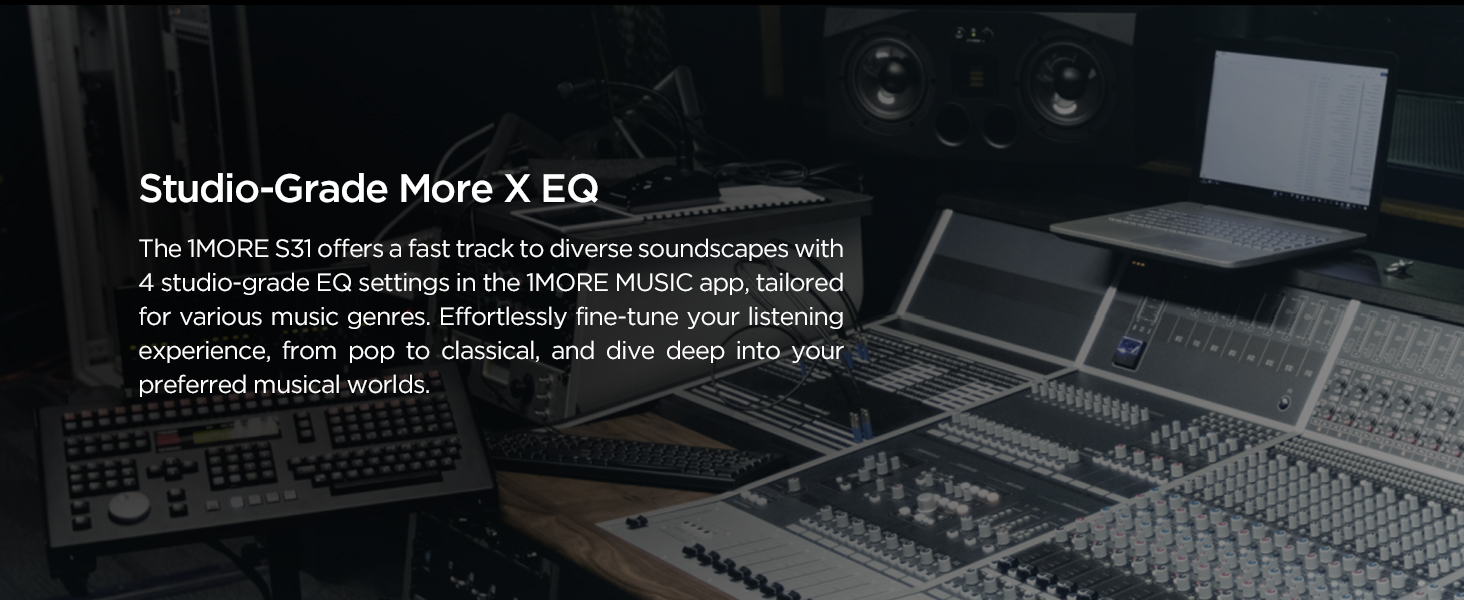 Studio-Grade More X EQ

The 1MORE S31 offers a fast track to diverse soundscapes with 4 studio-grade EQ settings in the 1MORE MUSIC app, tailored for various music genres. Effortlessly fine-tune your listening experience, from pop to classical, and dive deep into your preferred musical worlds.